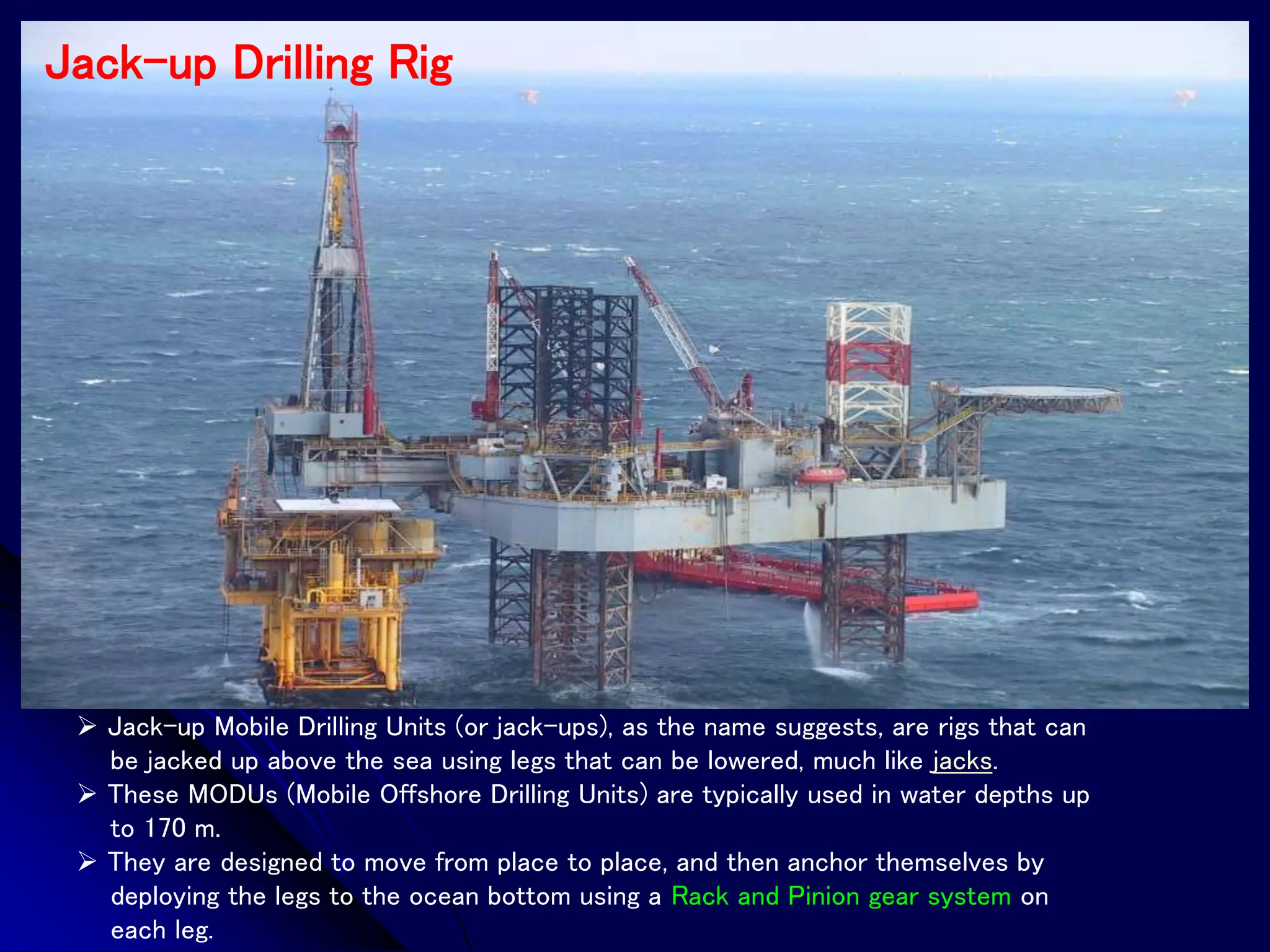 Jack-up Drilling Rig

➢ Jack-up Mobile Drilling Units (or jack-ups), as the name suggests, are rigs that can be jacked up above the sea using legs that can be lowered, much like jacks.

➢ These MODUs (Mobile Offshore Drilling Units) are typically used in water depths up to 170 m.

➢ They are designed to move from place to place, and then anchor themselves by deploying the legs to the ocean bottom using a Rack and Pinion gear system on each leg.